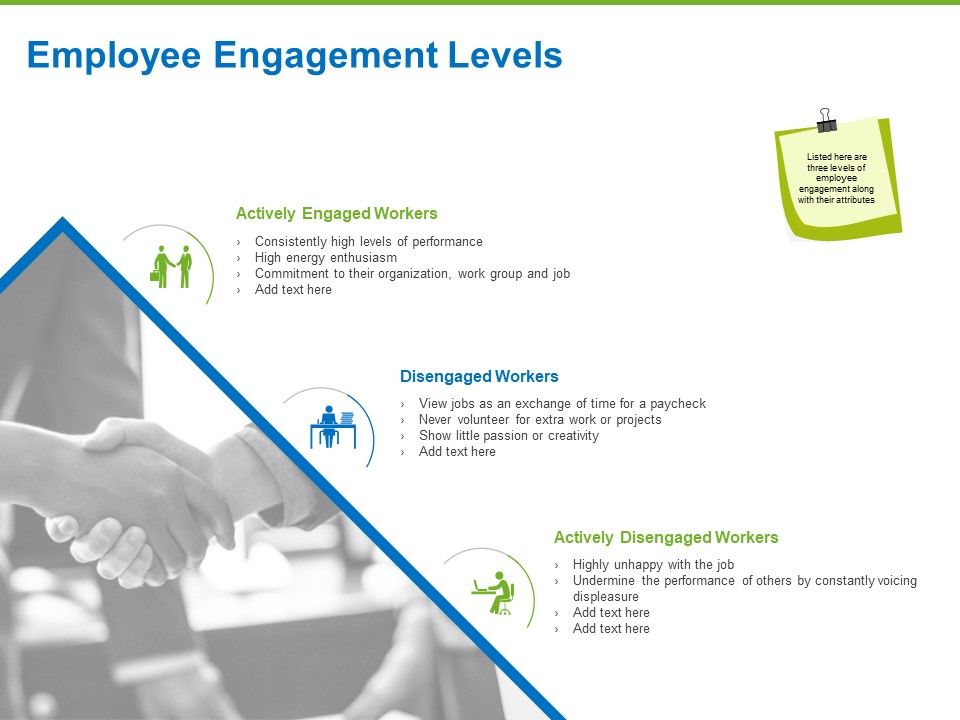 Employee Engagement Levels

Listed here are three levels of employee engagement along with their attributes

Actively Engaged Workers

› Consistently high levels of performance
› High energy enthusiasm
› Commitment to their organization, work group and job
› Add text here

Disengaged Workers

› View jobs as an exchange of time for a paycheck
› Never volunteer for extra work or projects
› Show little passion or creativity
› Add text here

Actively Disengaged Workers

› Highly unhappy with the job
› Undermine the performance of others by constantly voicing displeasure
› Add text here
› Add text here